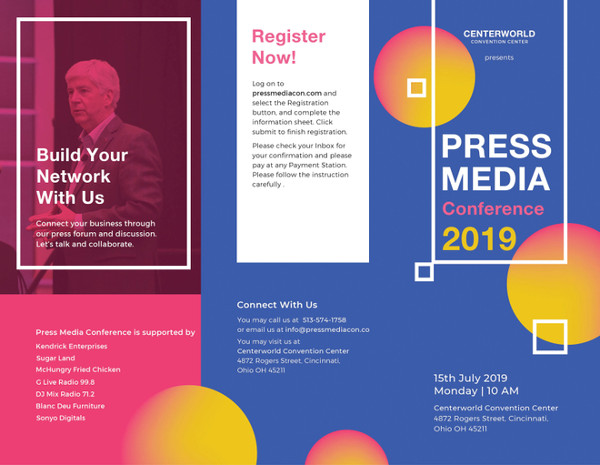 Build Your Network With Us

Connect your business through our press forum and discussion. Let's talk and collaborate.

Press Media Conference is supported by

Kendrick Enterprises
Sugar Land
McHungry Fried Chicken
G Live Radio 99.8
DJ Mix Radio 71.2
Blanc Deu Furniture
Sonyo Digitals

Register Now!

Log on to pressmediacon.com and select the Registration button, and complete the information sheet. Click submit to finish registration.

Please check your Inbox for your confirmation and please pay at any Payment Station. Please follow the instruction carefully .

Connect With Us

You may call us at 513-574-1758 or email us at info@pressmediacon.co

You may visit us at Centerworld Convention Center 4872 Rogers Street, Cincinnati, Ohio OH 45211

CENTERWORLD
CONVENTION CENTER

presents

PRESS MEDIA
Conference
2019

15th July 2019
Monday | 10 AM

Centerworld Convention Center
4872 Rogers Street, Cincinnati, Ohio OH 45211